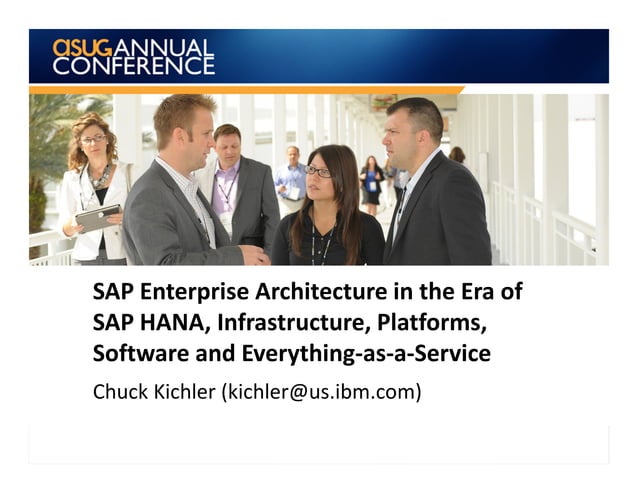 asug ANNUAL CONFERENCE

SAP Enterprise Architecture in the Era of SAP HANA, Infrastructure, Platforms, Software and Everything-as-a-Service

Chuck Kichler (kichler@us.ibm.com)